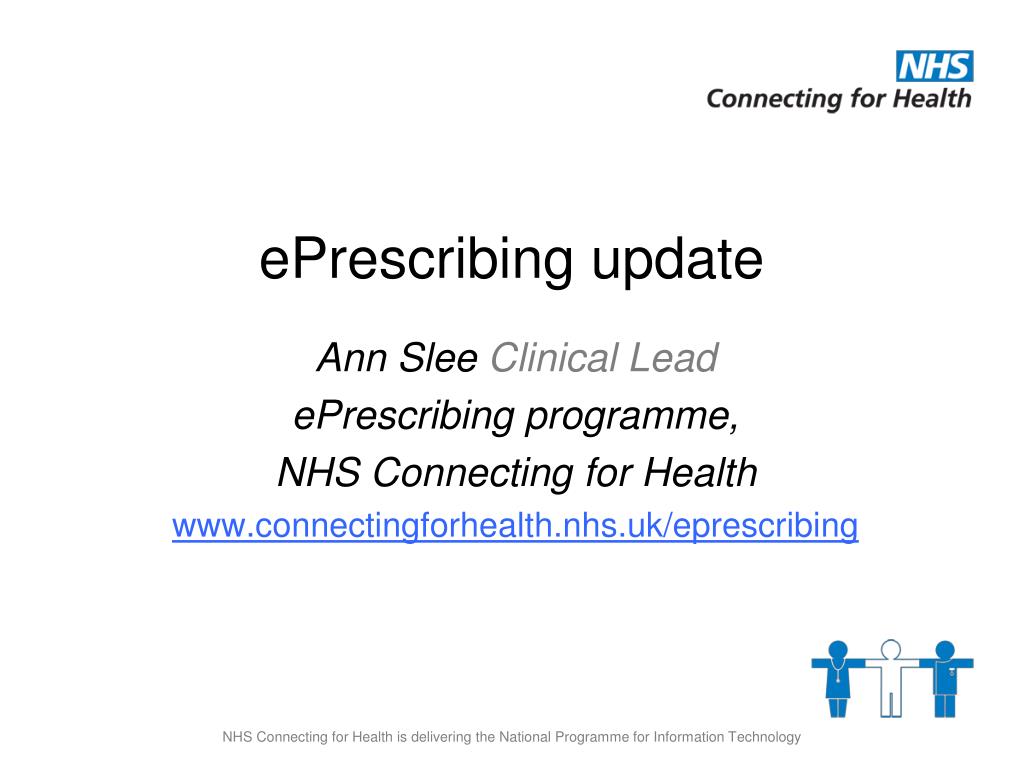 NHS
Connecting for Health

ePrescribing update

Ann Slee Clinical Lead
ePrescribing programme,
NHS Connecting for Health
www.connectingforhealth.nhs.uk/eprescribing

NHS Connecting for Health is delivering the National Programme for Information Technology